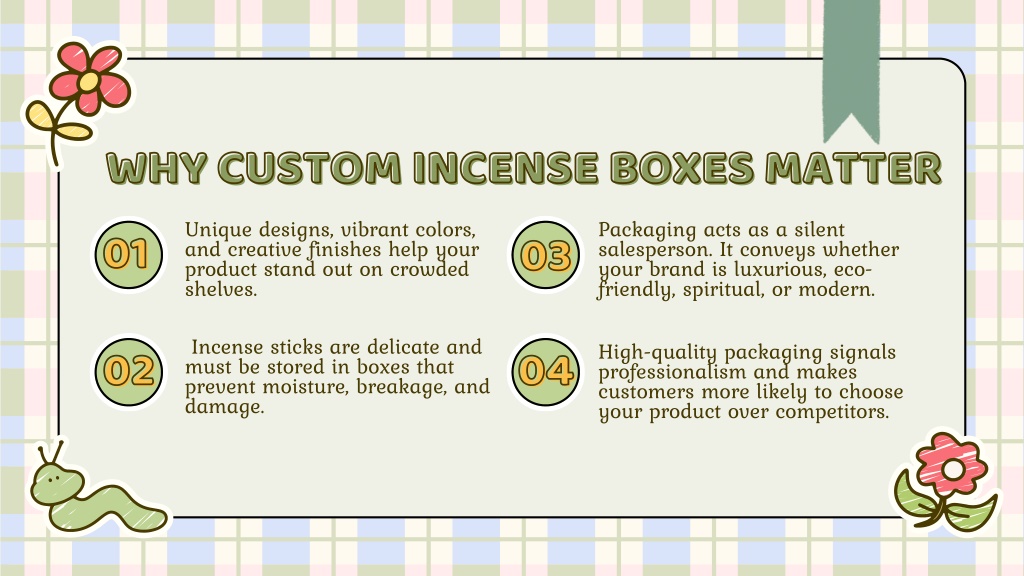 WHY CUSTOM INCENSE BOXES MATTER

01

Unique designs, vibrant colors, and creative finishes help your product stand out on crowded shelves.

02

Incense sticks are delicate and must be stored in boxes that prevent moisture, breakage, and damage.

03

Packaging acts as a silent salesperson. It conveys whether your brand is luxurious, eco-friendly, spiritual, or modern.

04

High-quality packaging signals professionalism and makes customers more likely to choose your product over competitors.